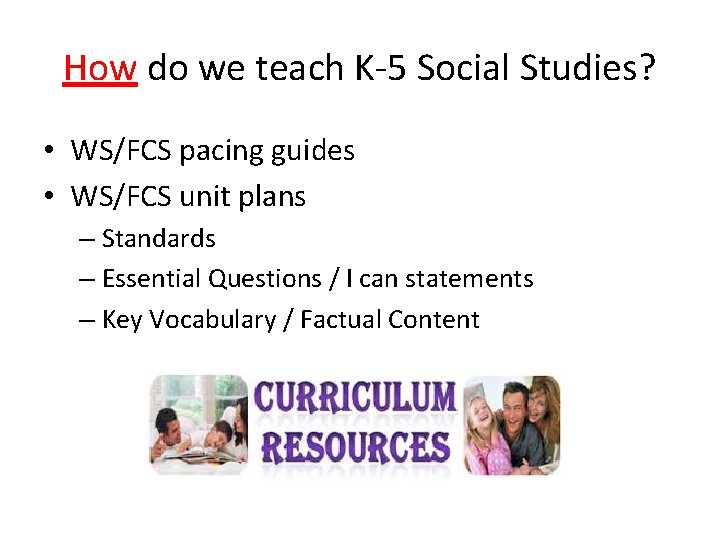 How do we teach K-5 Social Studies?

• WS/FCS pacing guides
• WS/FCS unit plans
– Standards
– Essential Questions / I can statements
– Key Vocabulary / Factual Content

CURRICULUM RESOURCES